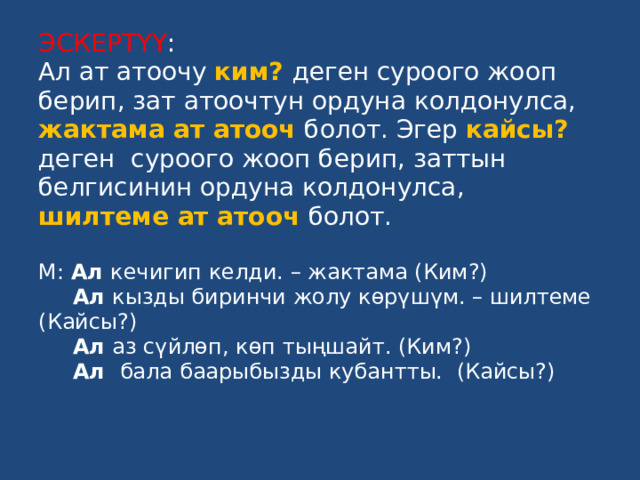 ЭСКЕРТҮҮ:
Ал ат атоочу ким? деген суроого жооп берип, зат атоочтун ордуна колдонулса, жактама ат атооч болот. Эгер кайсы? деген суроого жооп берип, заттын белгисинин ордуна колдонулса, шилтеме ат атооч болот.

М: Ал кечигип келди. – жактама (Ким?)
Ал кызды биринчи жолу көрүшүм. – шилтеме (Кайсы?)
Ал аз сүйлөп, көп тыңшайт. (Ким?)
Ал бала баарыбызды кубантты. (Кайсы?)